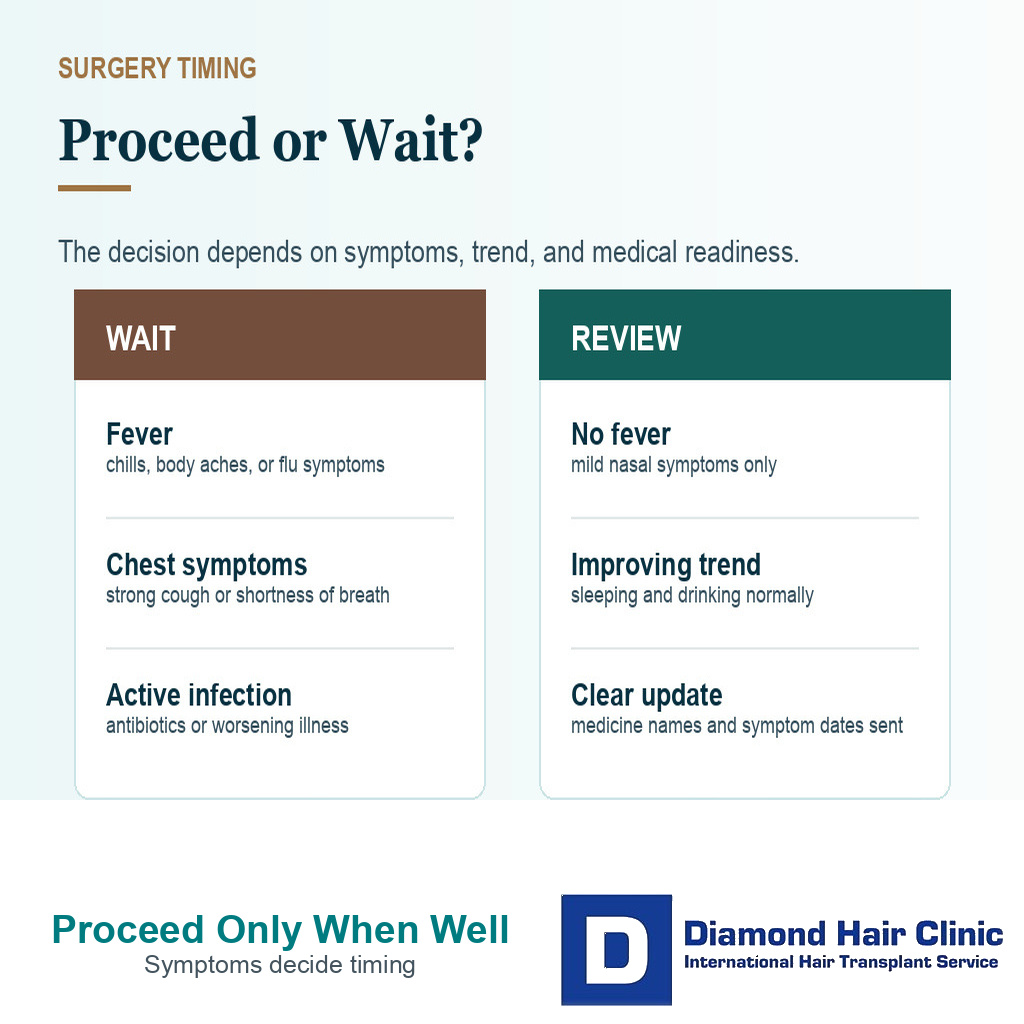 SURGERY TIMING

Proceed or Wait?

The decision depends on symptoms, trend, and medical readiness.

WAIT

Fever
chills, body aches, or flu symptoms

Chest symptoms
strong cough or shortness of breath

Active infection
antibiotics or worsening illness

REVIEW

No fever
mild nasal symptoms only

Improving trend
sleeping and drinking normally

Clear update
medicine names and symptom dates sent

Proceed Only When Well
Symptoms decide timing

D
Diamond Hair Clinic
International Hair Transplant Service